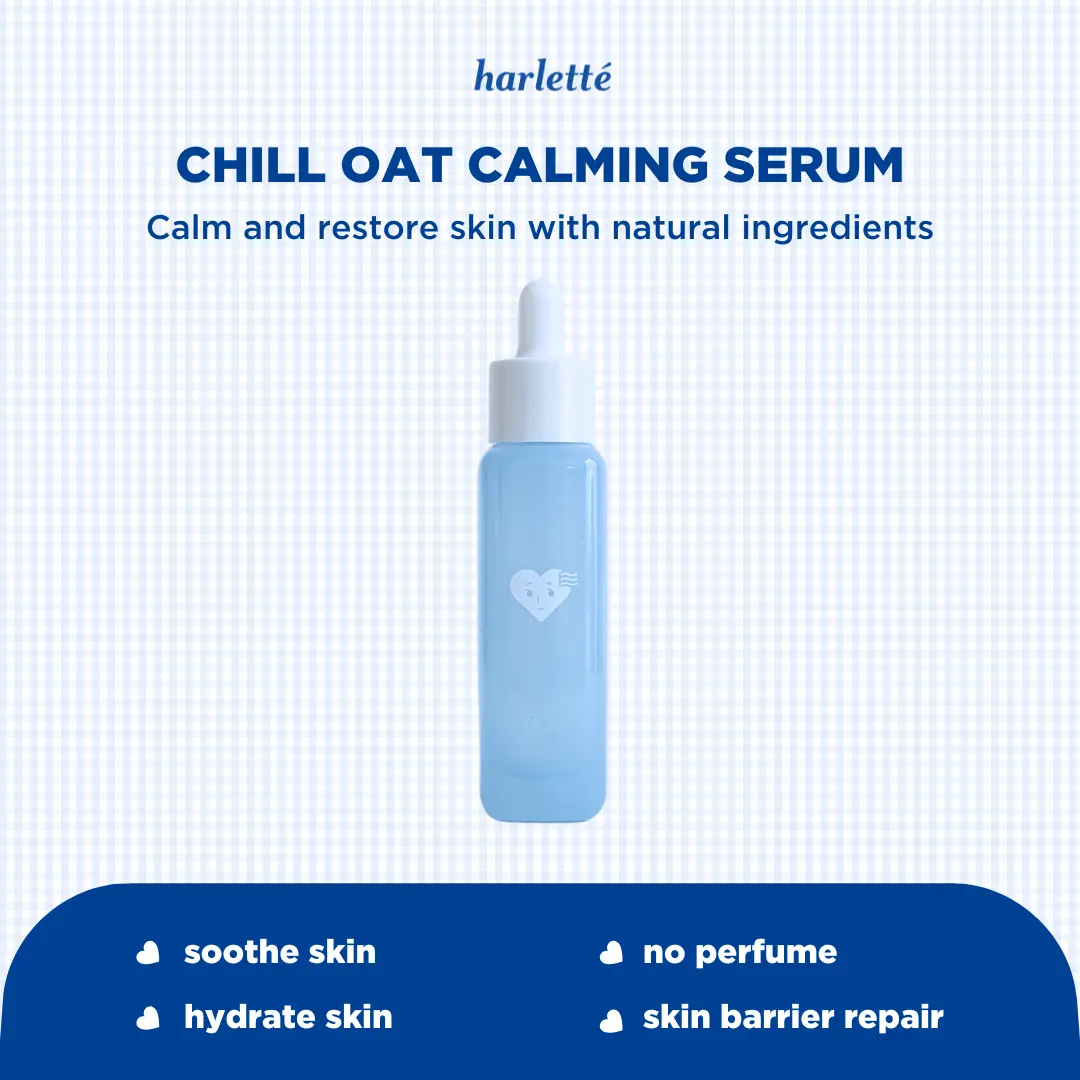 harletté

CHILL OAT CALMING SERUM

Calm and restore skin with natural ingredients

soothe skin
hydrate skin

no perfume
skin barrier repair